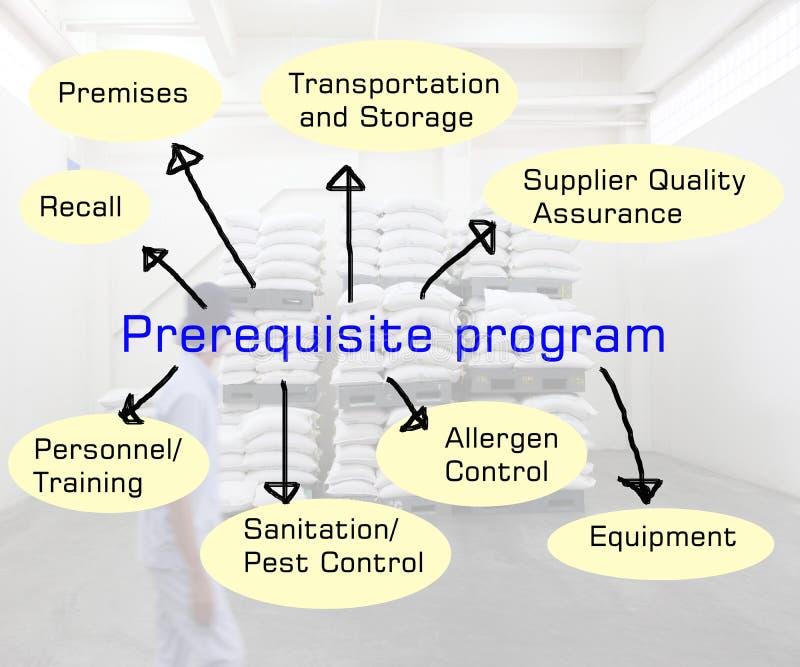 Premises

Transportation and Storage

Recall

Supplier Quality Assurance

Prerequisite program

Personnel/ Training

Allergen Control

Sanitation/ Pest Control

Equipment